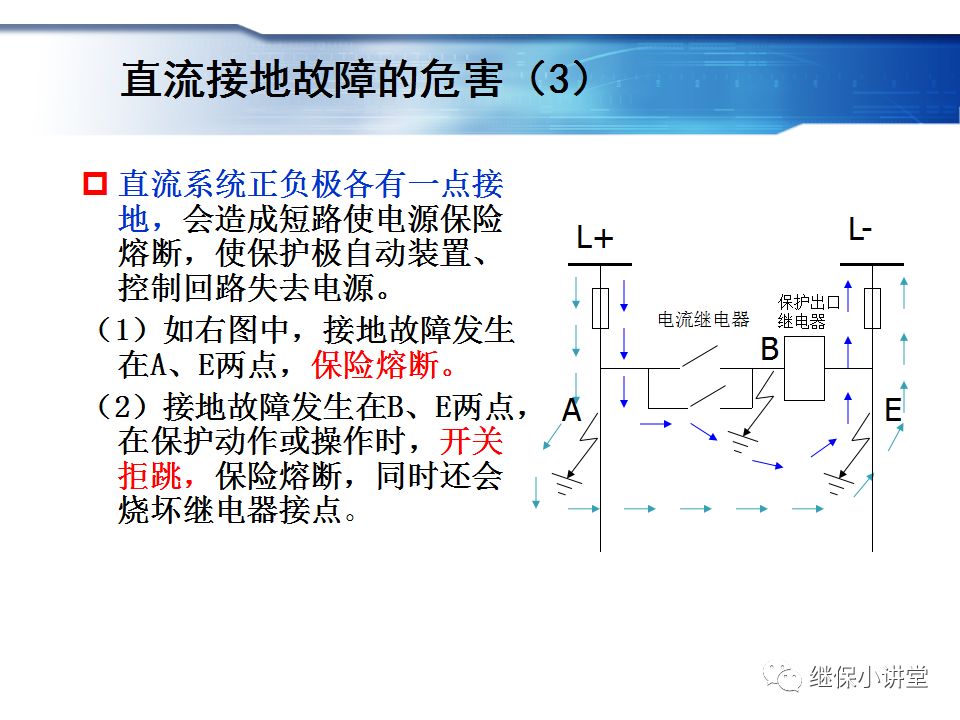 直流接地故障的危害（3）

直流系统正负极各有一点接地，会造成短路使电源保险熔断，使保护极自动装置、控制回路失去电源。

（1）如右图中，接地故障发生在A、E两点，保险熔断。

（2）接地故障发生在B、E两点，在保护动作或操作时，开关拒跳，保险熔断，同时还会烧坏继电器接点。

L+

L-

电流继电器

保护出口继电器

B

A

E

继保小讲堂